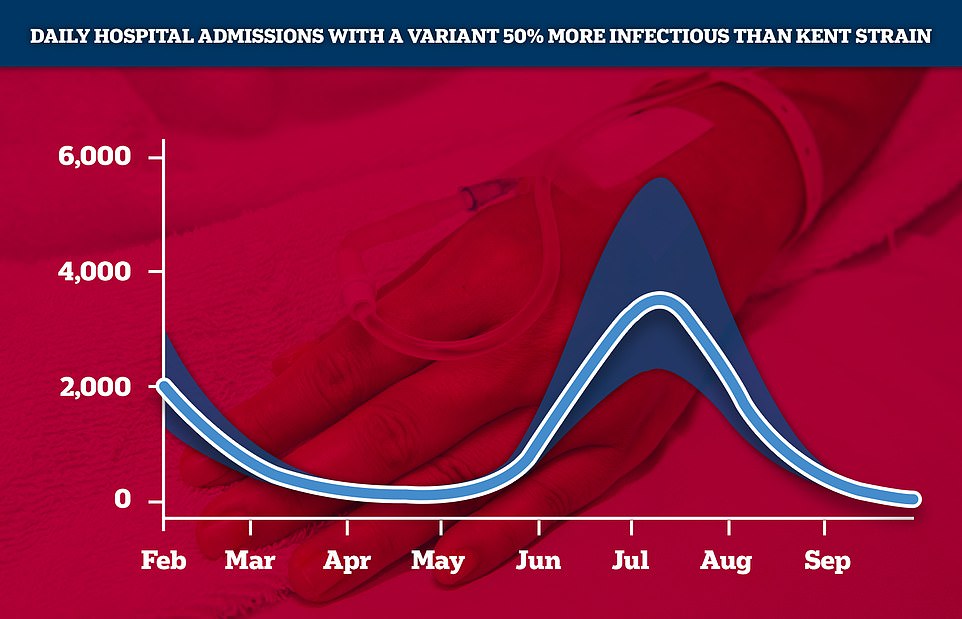 DAILY HOSPITAL ADMISSIONS WITH A VARIANT 50% MORE INFECTIOUS THAN KENT STRAIN

6,000
4,000
2,000
0

Feb
Mar
Apr
May
Jun
Jul
Aug
Sep